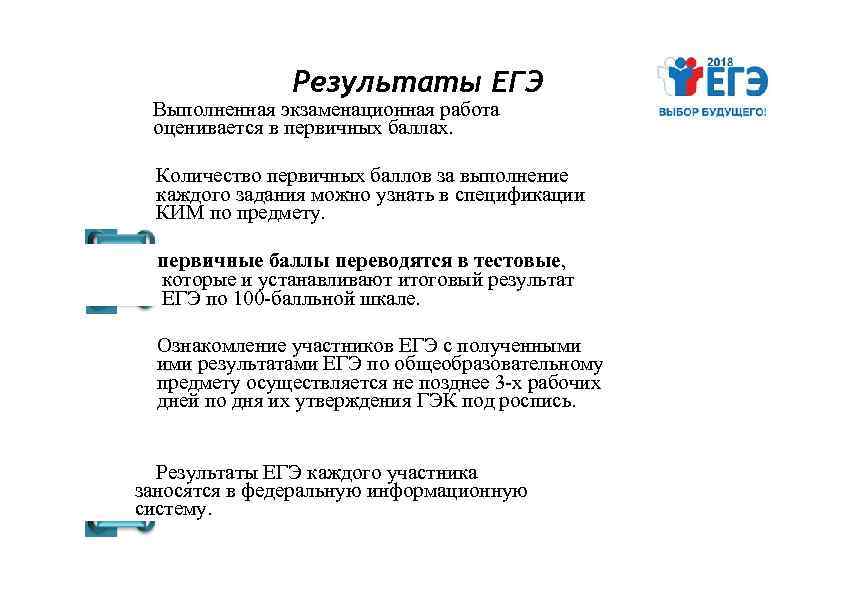 Результаты ЕГЭ

2018 ЕГЭ ВЫБОР БУДУЩЕГО!

Выполненная экзаменационная работа оценивается в первичных баллах.

Количество первичных баллов за выполнение каждого задания можно узнать в спецификации КИМ по предмету.

первичные баллы переводятся в тестовые, которые и устанавливают итоговый результат ЕГЭ по 100-балльной шкале.

Ознакомление участников ЕГЭ с полученными ими результатами ЕГЭ по общеобразовательному предмету осуществляется не позднее 3-х рабочих дней по дня их утверждения ГЭК под роспись.

Результаты ЕГЭ каждого участника заносятся в федеральную информационную систему.